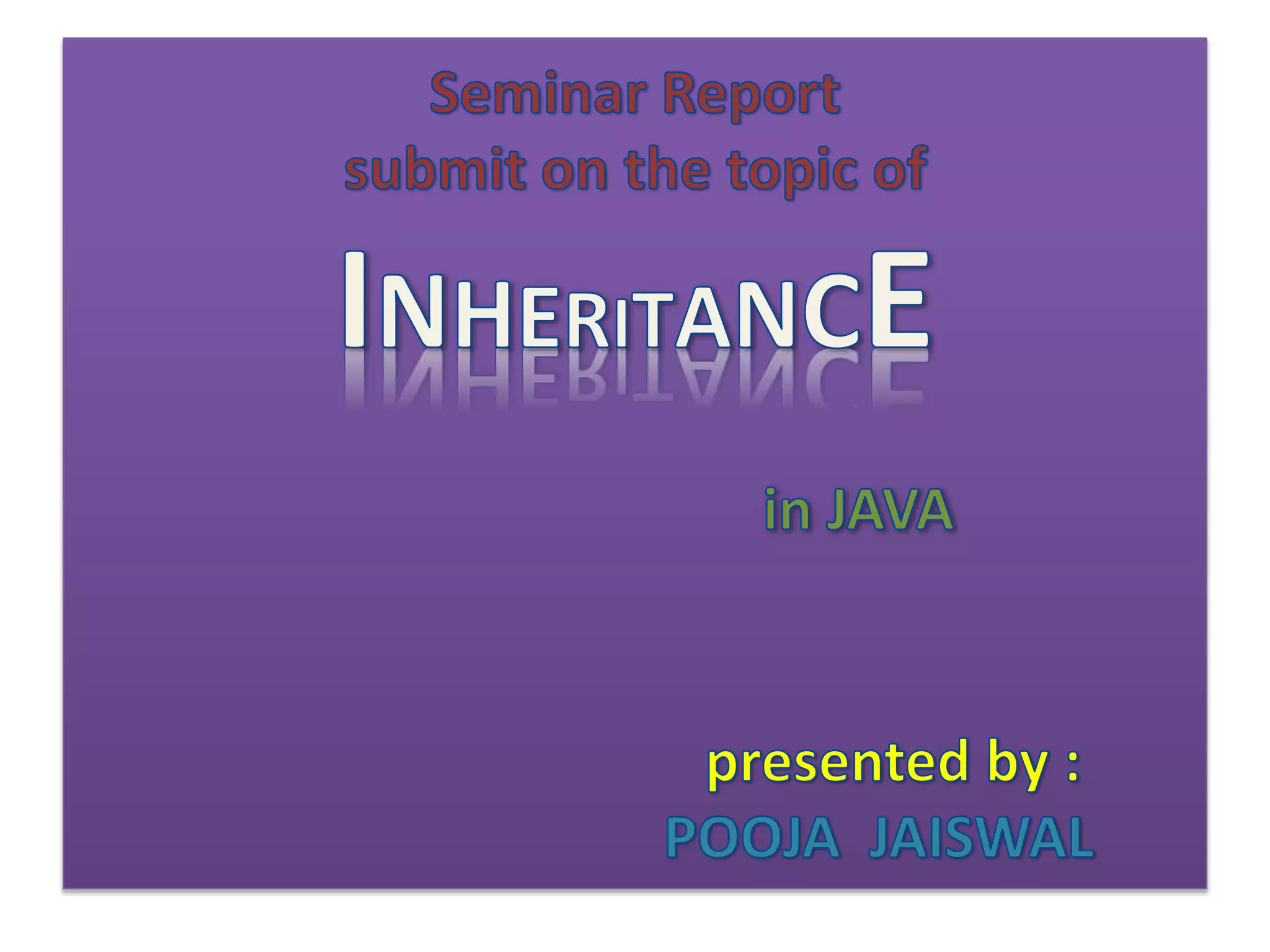 Seminar Report
submit on the topic of

INHERITANCE

in JAVA

presented by :
POOJA JAISWAL